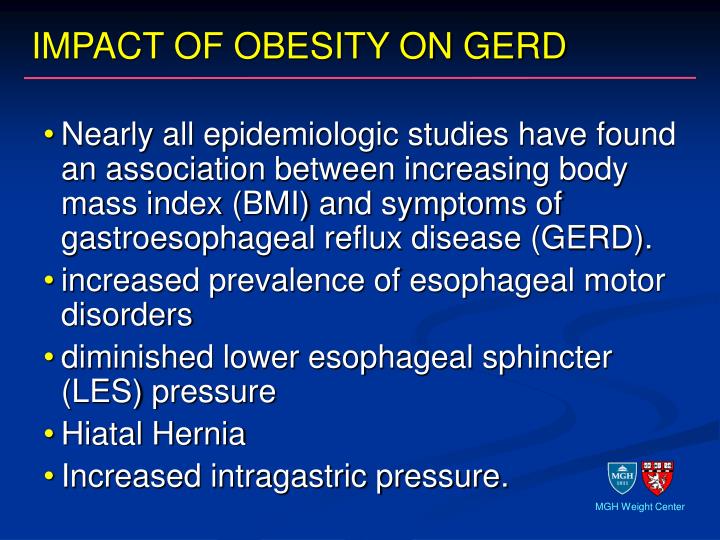 IMPACT OF OBESITY ON GERD

• Nearly all epidemiologic studies have found an association between increasing body mass index (BMI) and symptoms of gastroesophageal reflux disease (GERD).
• increased prevalence of esophageal motor disorders
• diminished lower esophageal sphincter (LES) pressure
• Hiatal Hernia
• Increased intragastric pressure.

MGH 1811

MGH Weight Center